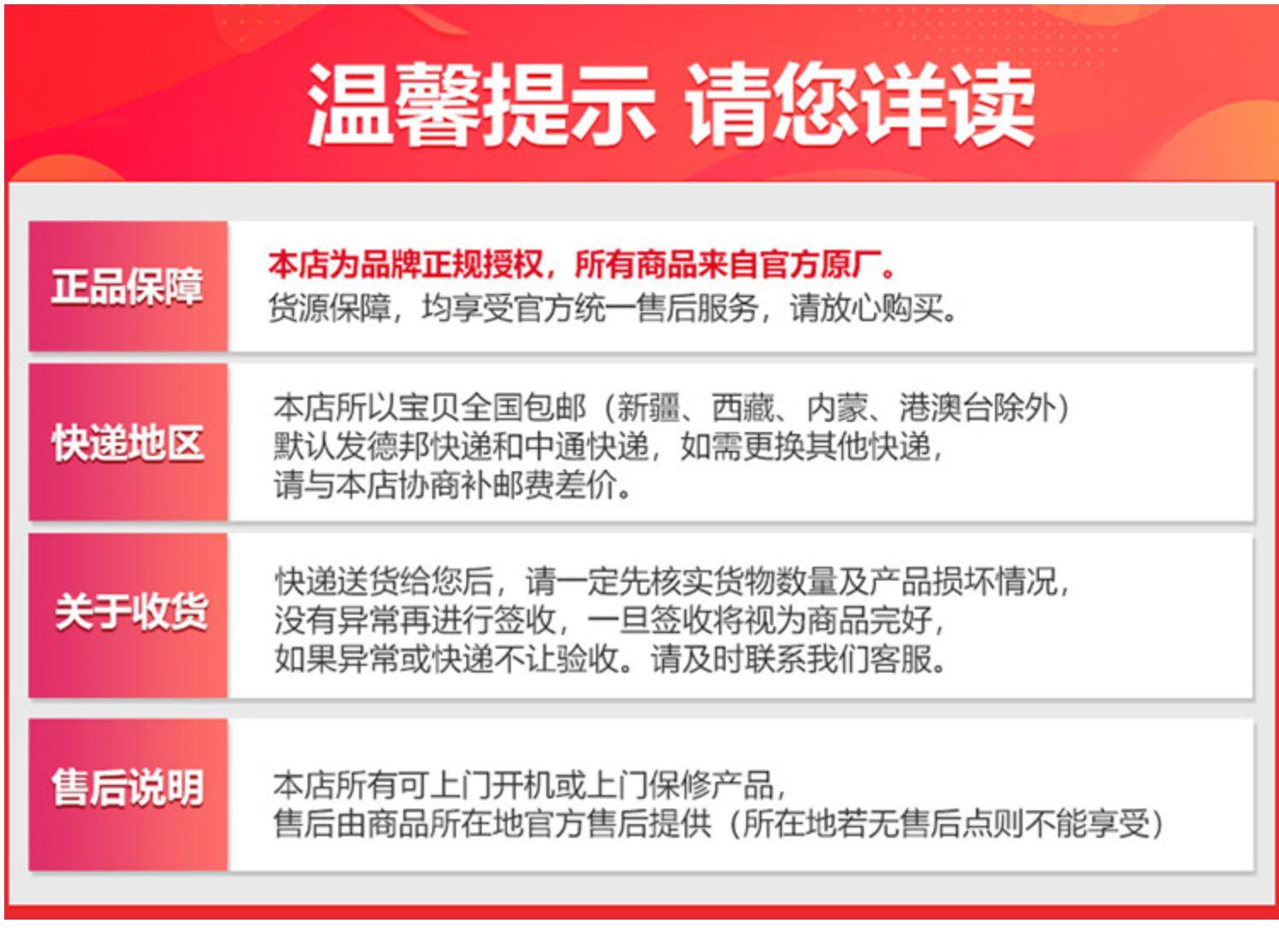 温馨提示 请您详读

正品保障

本店为品牌正规授权，所有商品来自官方原厂。
货源保障，均享受官方统一售后服务，请放心购买。

快递地区

本店所以宝贝全国包邮（新疆、西藏、内蒙、港澳台除外）
默认发德邦快递和中通快递，如需更换其他快递，
请与本店协商补邮费差价。

关于收货

快递送货给您后，请一定先核实货物数量及产品损坏情况，
没有异常再进行签收，一旦签收将视为商品完好，
如果异常或快递不让验收。请及时联系我们客服。

售后说明

本店所有可上门开机或上门保修产品，
售后由商品所在地官方售后提供（所在地若无售后点则不能享受）